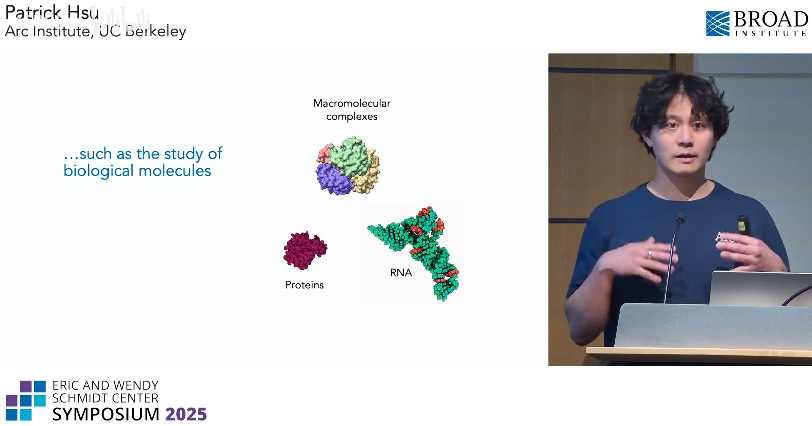 Patrick Hsu
Arc Institute, UC Berkeley

BROAD INSTITUTE

…such as the study of biological molecules

Macromolecular complexes

Proteins

RNA

ERIC AND WENDY SCHMIDT CENTER
SYMPOSIUM 2025